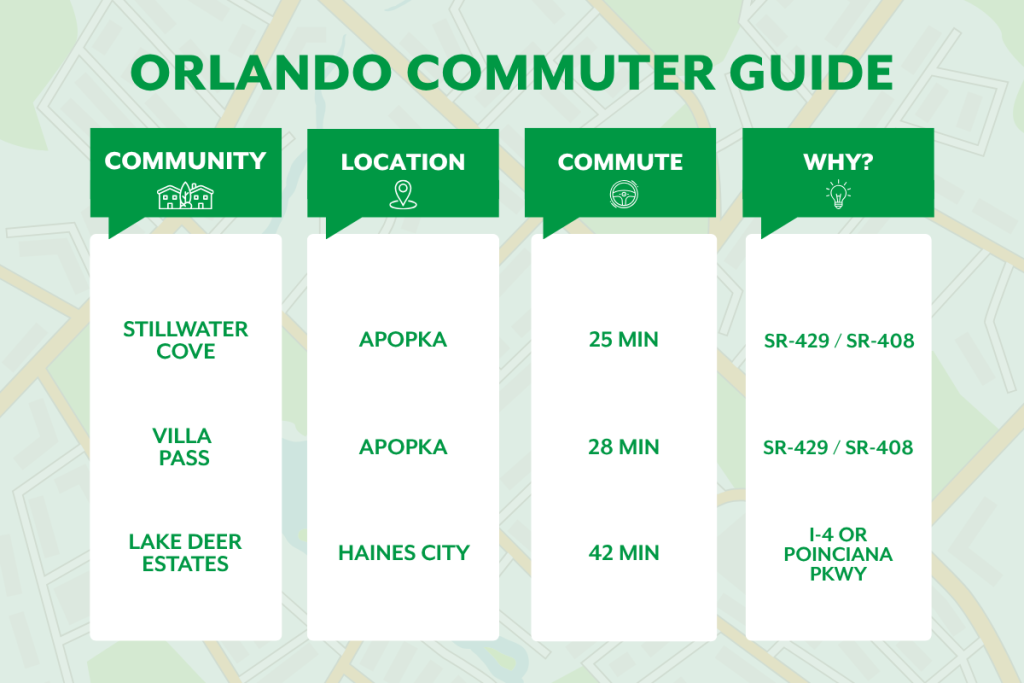 ORLANDO COMMUTER GUIDE

| COMMUNITY | LOCATION | COMMUTE | WHY? |
|---|---|---|---|
| STILLWATER COVE | APOPKA | 25 MIN | SR-429 / SR-408 |
| VILLA PASS | APOPKA | 28 MIN | SR-429 / SR-408 |
| LAKE DEER ESTATES | HAINES CITY | 42 MIN | I-4 OR POINCIANA PKWY |